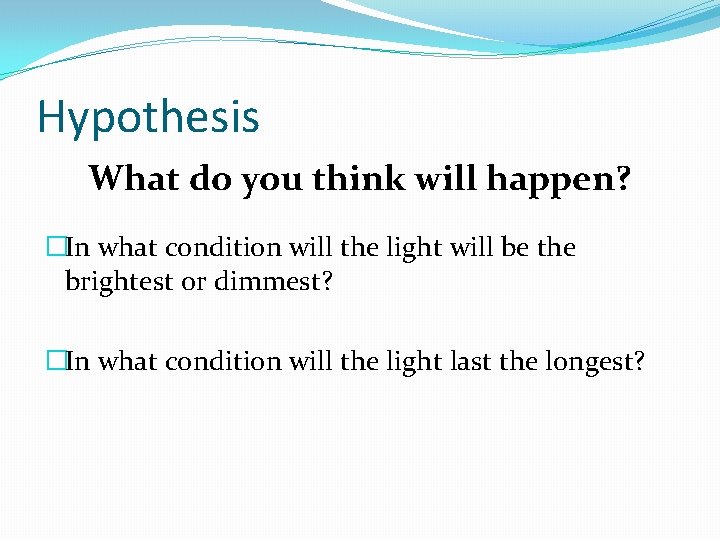 Hypothesis

What do you think will happen?

□In what condition will the light will be the brightest or dimmest?

□In what condition will the light last the longest?